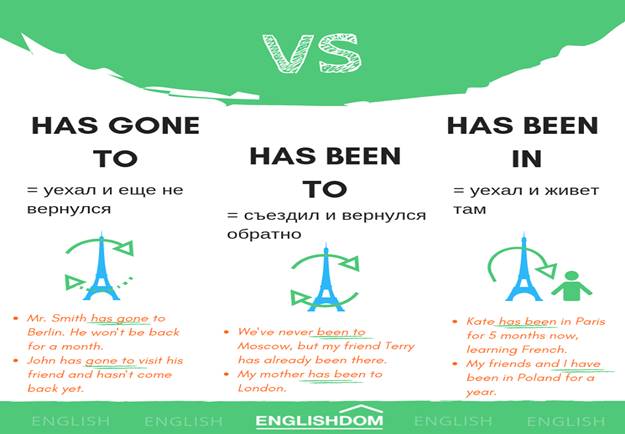 VS

HAS GONE TO

= уехал и еще не вернулся

• Mr. Smith has gone to Berlin. He won't be back for a month.
• John has gone to visit his friend and hasn't come back yet.

HAS BEEN TO

= съездил и вернулся обратно

• We've never been to Moscow, but my friend Terry has already been there.
• My mother has been to London.

HAS BEEN IN

= уехал и живет там

• Kate has been in Paris for 5 months now, learning French.
• My friends and I have been in Poland for a year.

ENGLISH ENGLISH ENGLISHDOM ENGLISH ENGLISH